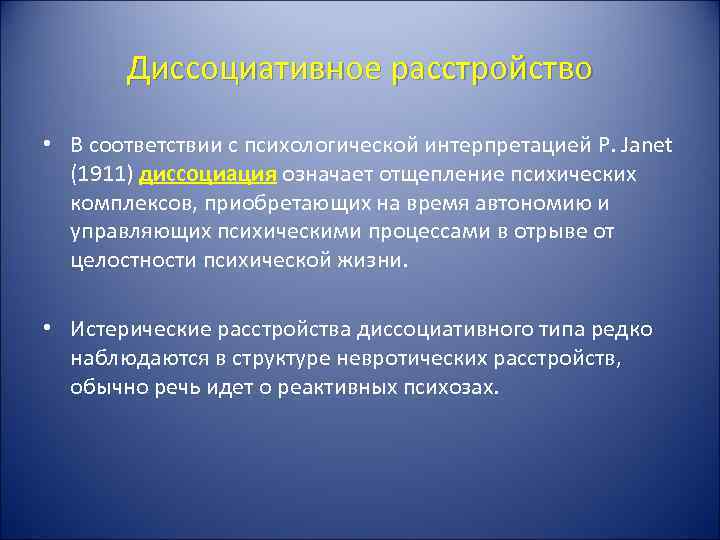 Диссоциативное расстройство

• В соответствии с психологической интерпретацией P. Janet (1911) диссоциация означает отщепление психических комплексов, приобретающих на время автономию и управляющих психическими процессами в отрыве от целостности психической жизни.

• Истерические расстройства диссоциативного типа редко наблюдаются в структуре невротических расстройств, обычно речь идет о реактивных психозах.